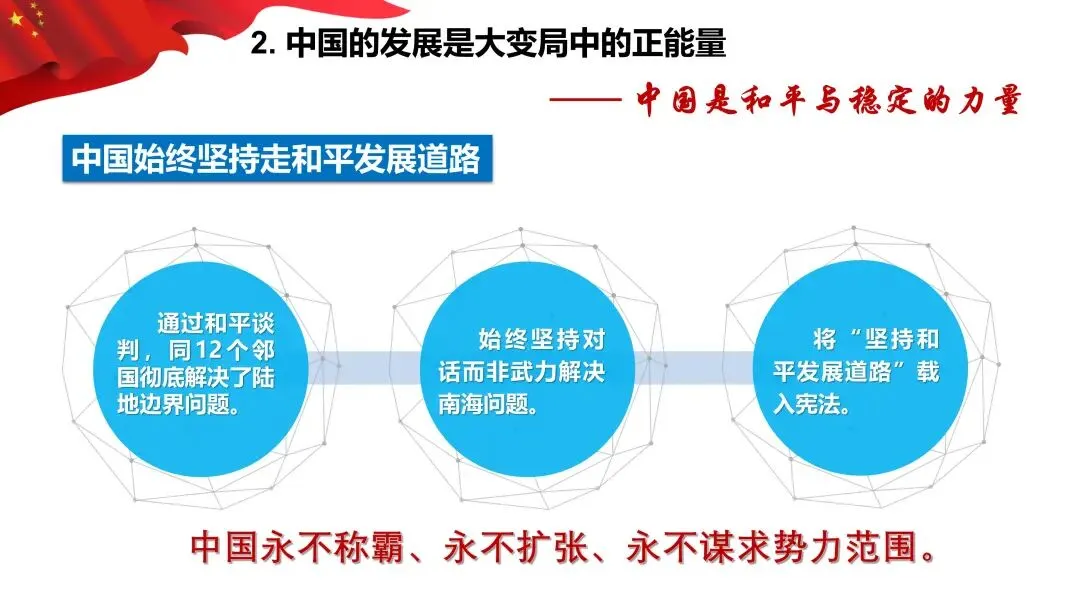 2. 中国的发展是大变局中的正能量

—— 中国是和平与稳定的力量

中国始终坚持走和平发展道路

通过和平谈判，同12个邻国彻底解决了陆地边界问题。

始终坚持对话而非武力解决南海问题。

将“坚持和平发展道路”载入宪法。

中国永不称霸、永不扩张、永不谋求势力范围。